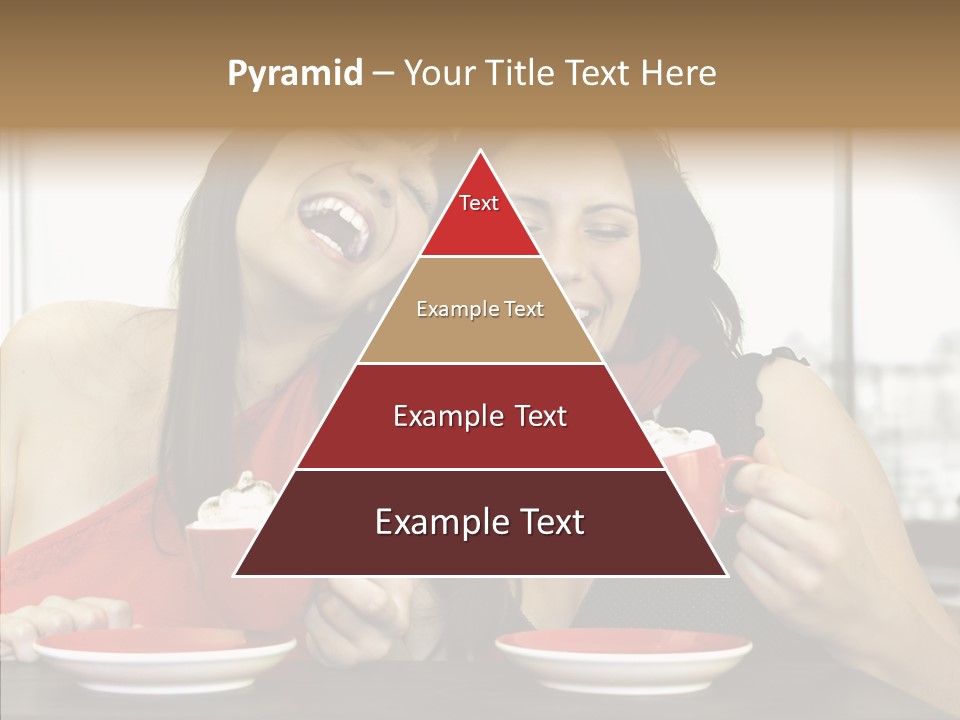 Pyramid – Your Title Text Here

Text

Example Text

Example Text

Example Text